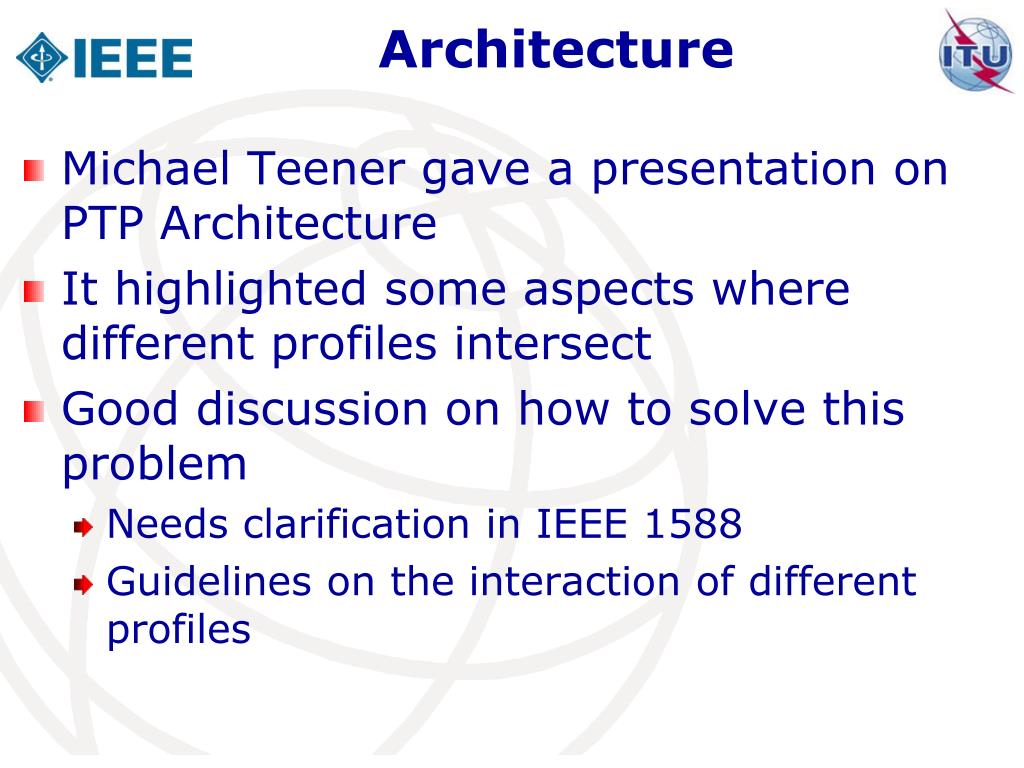 IEEE

Architecture

ITU

Michael Teener gave a presentation on PTP Architecture

It highlighted some aspects where different profiles intersect

Good discussion on how to solve this problem

Needs clarification in IEEE 1588

Guidelines on the interaction of different profiles